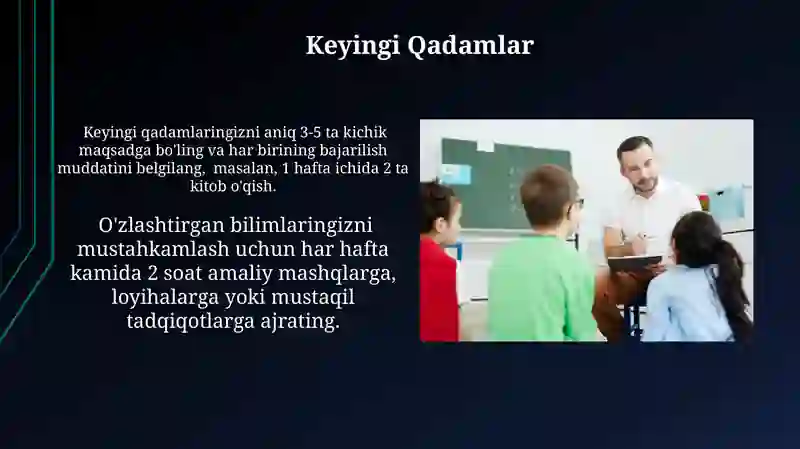 Keyingi Qadamlar

Keyingi qadamlaringizni aniq 3-5 ta kichik maqsadga bo'ling va har birining bajarilish muddatini belgilang, masalan, 1 hafta ichida 2 ta kitob o'qish.

O'zlashtirgan bilimlaringizni mustahkamlash uchun har hafta kamida 2 soat amaliy mashqlarga, loyihalarga yoki mustaqil tadqiqotlarga ajrating.